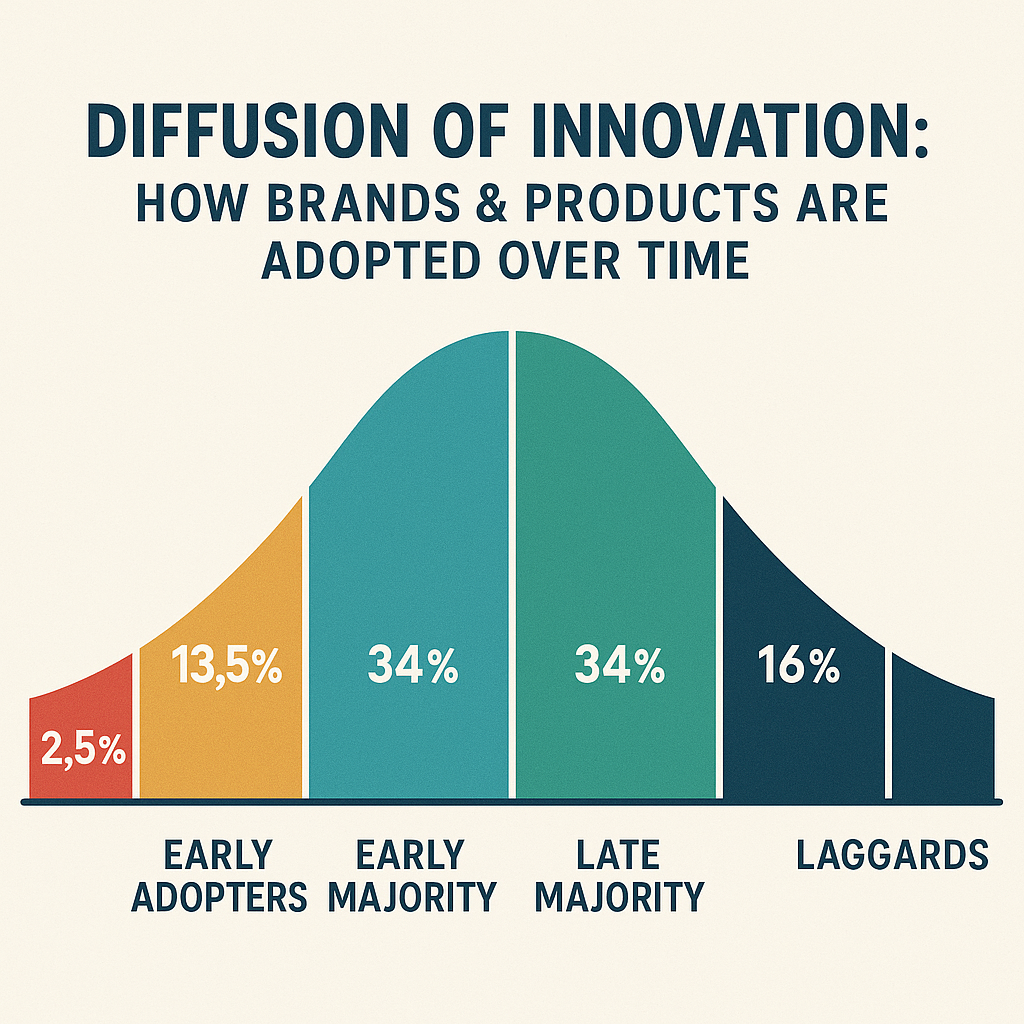 DIFFUSION OF INNOVATION:
HOW BRANDS & PRODUCTS ARE ADOPTED OVER TIME

2,5%

13,5%

34%

34%

16%

EARLY ADOPTERS

EARLY MAJORITY

LATE MAJORITY

LAGGARDS